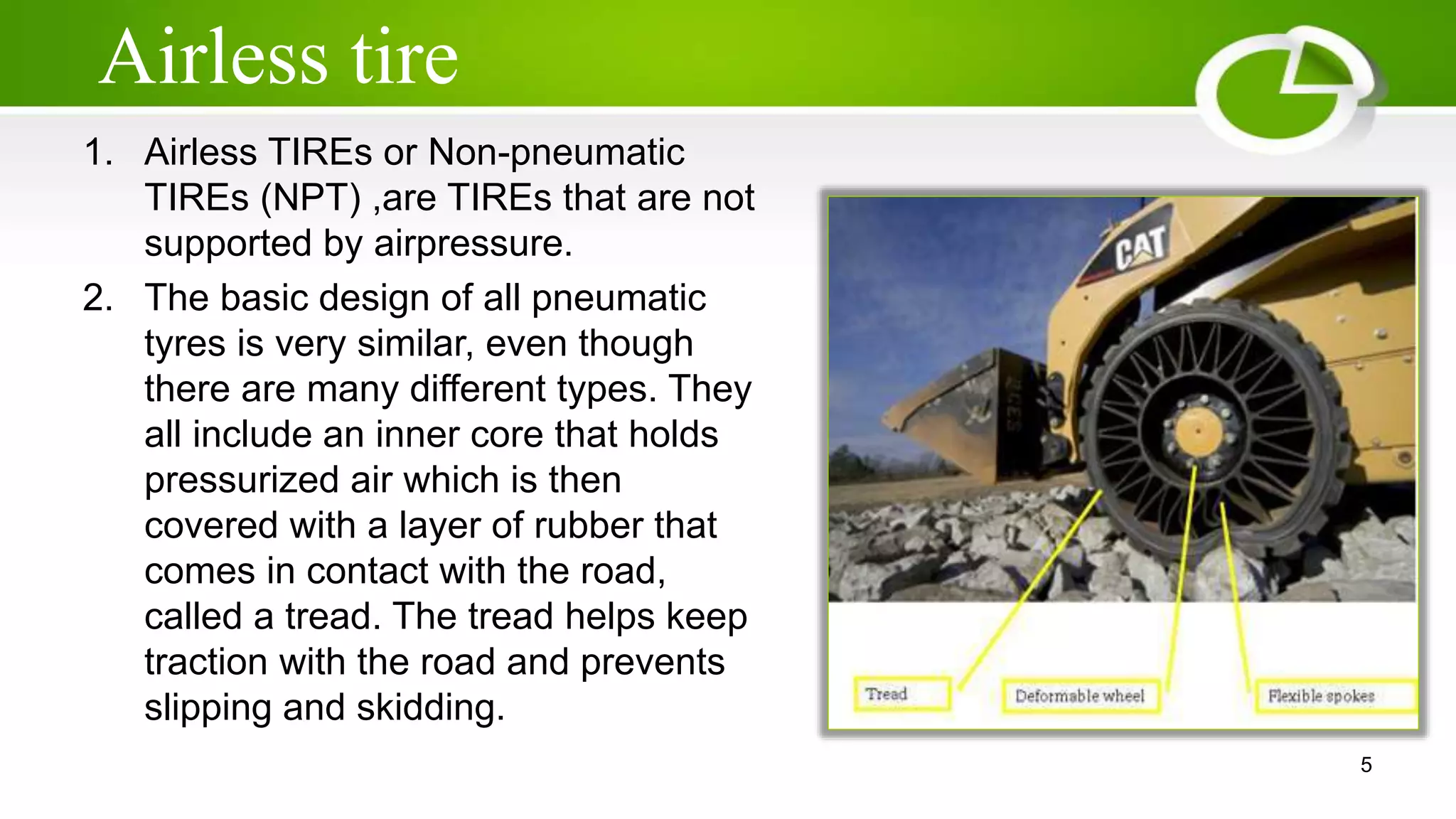 Airless tire

1. Airless TIREs or Non-pneumatic TIREs (NPT) ,are TIREs that are not supported by airpressure.
2. The basic design of all pneumatic tyres is very similar, even though there are many different types. They all include an inner core that holds pressurized air which is then covered with a layer of rubber that comes in contact with the road, called a tread. The tread helps keep traction with the road and prevents slipping and skidding.

CAT

Tread
Deformable wheel
Flexible spokes

5